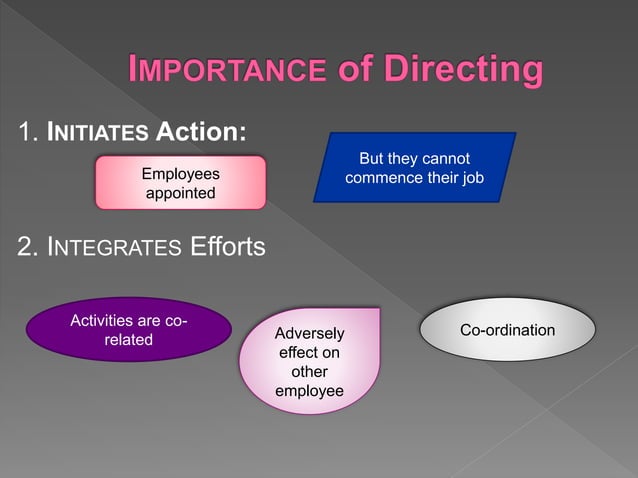 IMPORTANCE of Directing

1. INITIATES Action:

Employees appointed

But they cannot commence their job

2. INTEGRATES Efforts

Activities are co-related

Adversely effect on other employee

Co-ordination